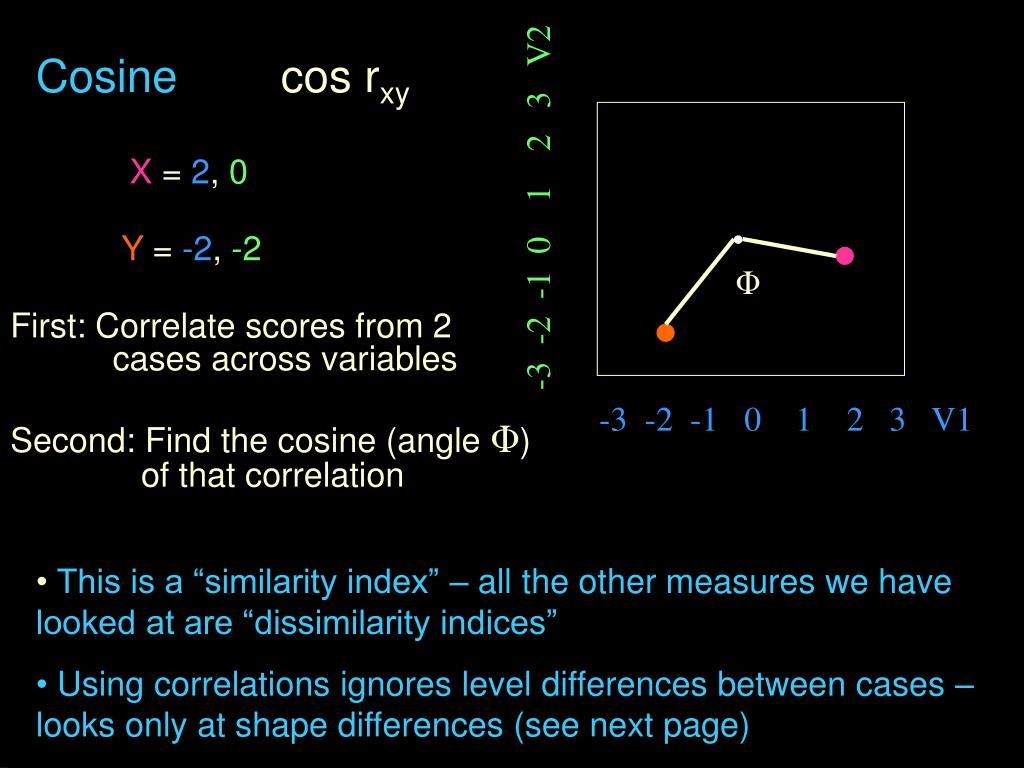 Cosine cos $r_{xy}$

X = 2, 0

Y = -2, -2

First: Correlate scores from 2 cases across variables

Second: Find the cosine (angle $\Phi$) of that correlation

-3 -2 -1 0 1 2 3 V2

$\Phi$

-3 -2 -1 0 1 2 3 V1

• This is a “similarity index” – all the other measures we have looked at are “dissimilarity indices”

• Using correlations ignores level differences between cases – looks only at shape differences (see next page)